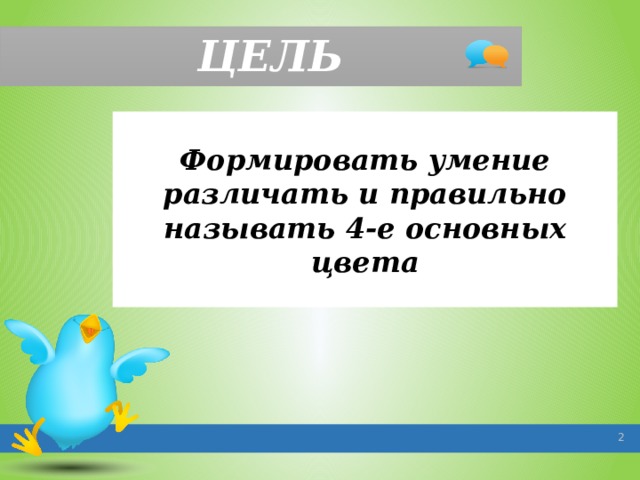 ЦЕЛЬ

Формировать умение различать и правильно называть 4-е основных цвета

2